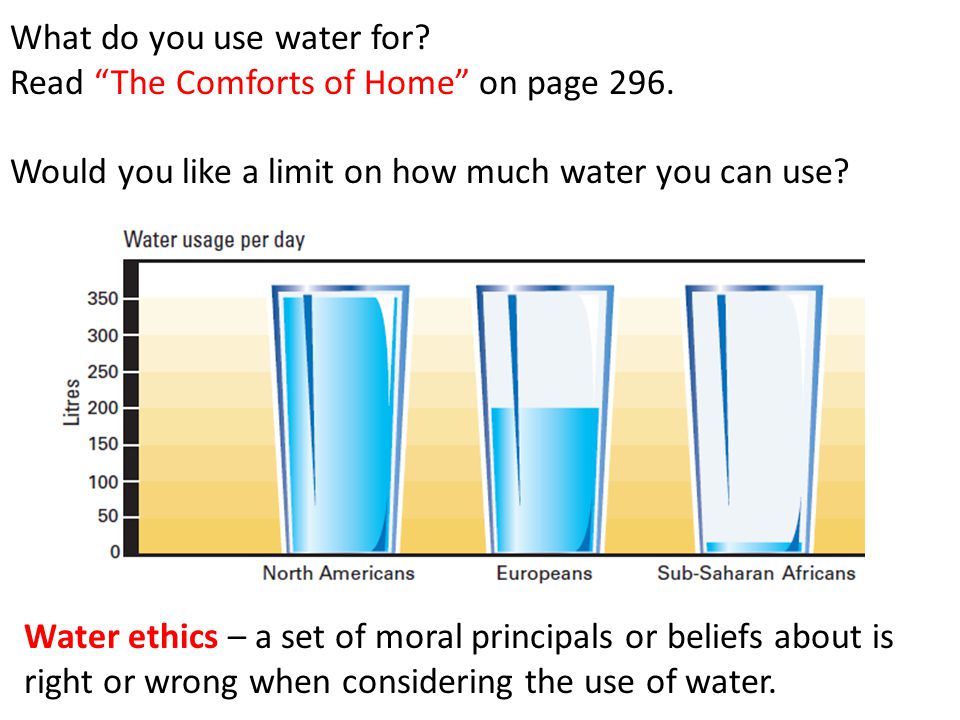 What do you use water for?
Read “The Comforts of Home” on page 296.

Would you like a limit on how much water you can use?

Water usage per day

Litres

350
300
250
200
150
100
50
0

North Americans
Europeans
Sub-Saharan Africans

Water ethics – a set of moral principals or beliefs about is right or wrong when considering the use of water.